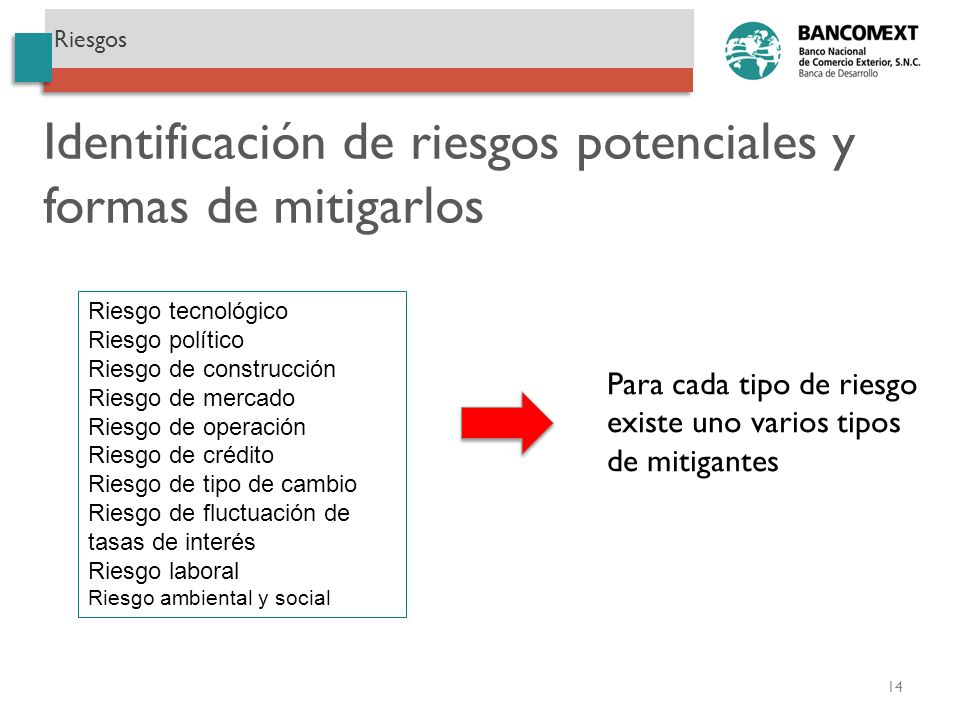 Riesgos

BANCOMEXT
Banco Nacional
de Comercio Exterior, S.N.C.
Banca de Desarrollo

Identificación de riesgos potenciales y formas de mitigarlos

Riesgo tecnológico
Riesgo político
Riesgo de construcción
Riesgo de mercado
Riesgo de operación
Riesgo de crédito
Riesgo de tipo de cambio
Riesgo de fluctuación de tasas de interés
Riesgo laboral
Riesgo ambiental y social

Para cada tipo de riesgo existe uno varios tipos de mitigantes

14